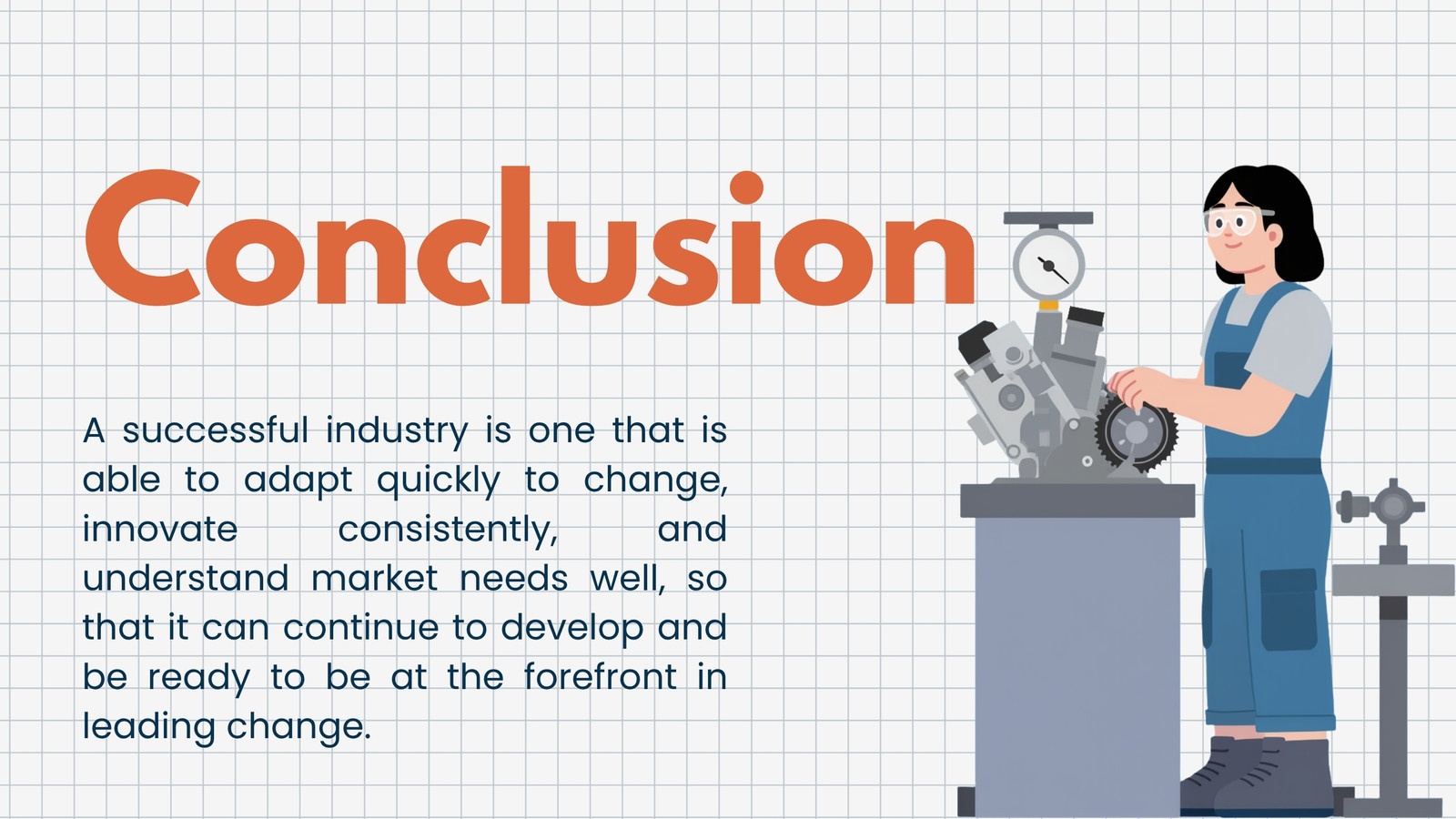 Conclusion

A successful industry is one that is able to adapt quickly to change, innovate consistently, and understand market needs well, so that it can continue to develop and be ready to be at the forefront in leading change.